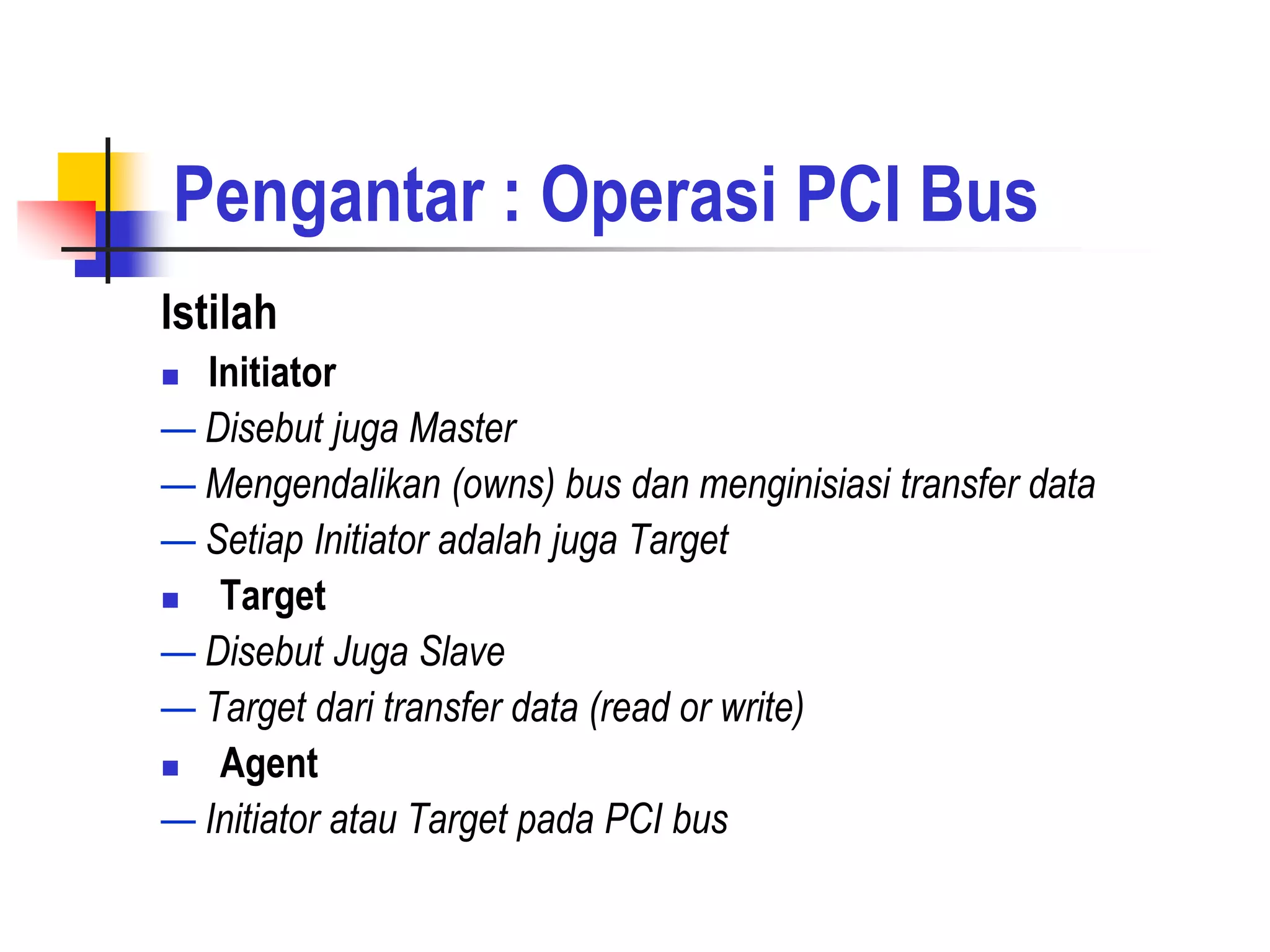 Pengantar : Operasi PCI Bus

Istilah

■ Initiator

— Disebut juga Master

— Mengendalikan (owns) bus dan menginisiasi transfer data

— Setiap Initiator adalah juga Target

■ Target

— Disebut Juga Slave

— Target dari transfer data (read or write)

■ Agent

— Initiator atau Target pada PCI bus